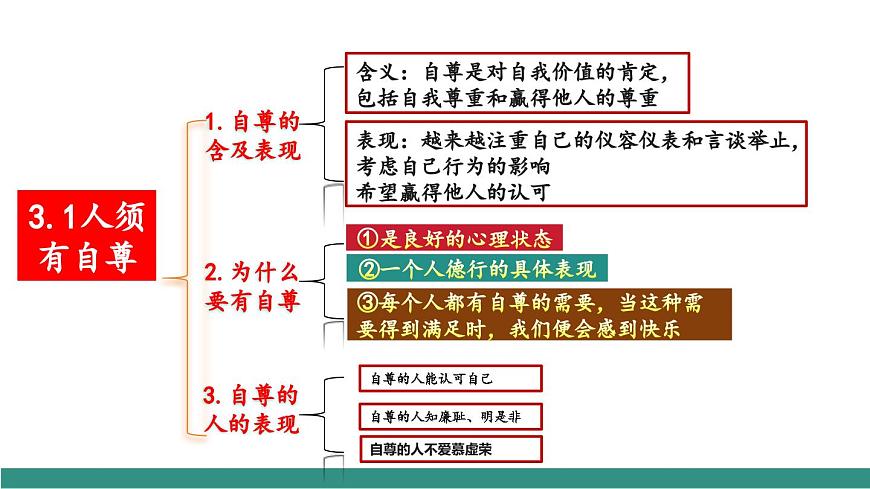 3.1人须有自尊

1. 自尊的含及表现

含义：自尊是对自我价值的肯定，包括自我尊重和赢得他人的尊重

表现：越来越注重自己的仪容仪表和言谈举止，考虑自己行为的影响
希望赢得他人的认可

2. 为什么要有自尊

①是良好的心理状态

②一个人德行的具体表现

③每个人都有自尊的需要，当这种需要得到满足时，我们便会感到快乐

3. 自尊的人的表现

自尊的人能认可自己

自尊的人知廉耻、明是非

自尊的人不爱慕虚荣